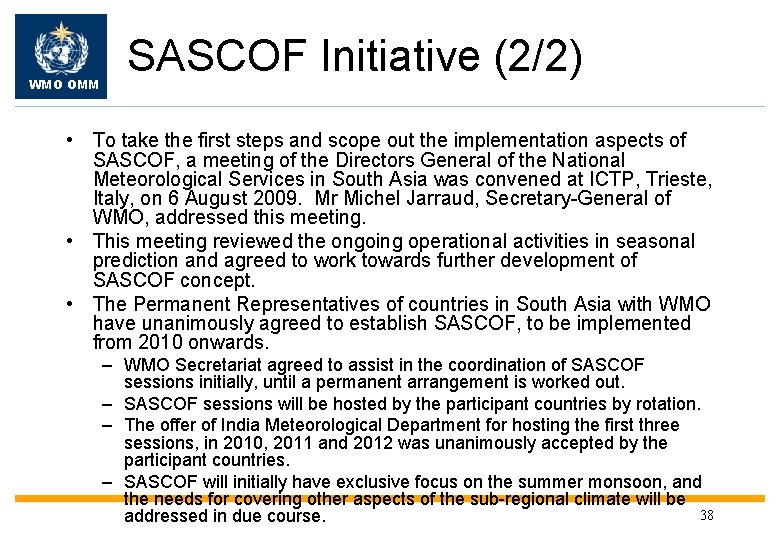 WMO OMM

SASCOF Initiative (2/2)

• To take the first steps and scope out the implementation aspects of SASCOF, a meeting of the Directors General of the National Meteorological Services in South Asia was convened at ICTP, Trieste, Italy, on 6 August 2009. Mr Michel Jarraud, Secretary-General of WMO, addressed this meeting.

• This meeting reviewed the ongoing operational activities in seasonal prediction and agreed to work towards further development of SASCOF concept.

• The Permanent Representatives of countries in South Asia with WMO have unanimously agreed to establish SASCOF, to be implemented from 2010 onwards.

– WMO Secretariat agreed to assist in the coordination of SASCOF sessions initially, until a permanent arrangement is worked out.

– SASCOF sessions will be hosted by the participant countries by rotation.

– The offer of India Meteorological Department for hosting the first three sessions, in 2010, 2011 and 2012 was unanimously accepted by the participant countries.

– SASCOF will initially have exclusive focus on the summer monsoon, and the needs for covering other aspects of the sub-regional climate will be addressed in due course.

38